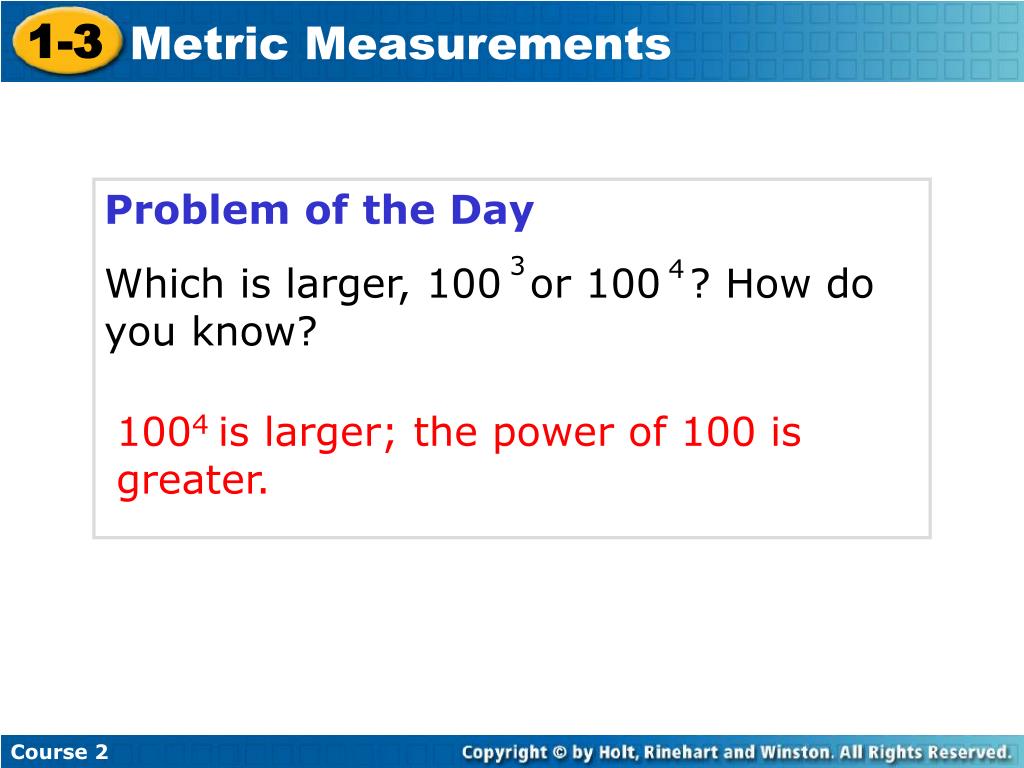 1-3 Metric Measurements

Problem of the Day

Which is larger, $100^3$ or $100^4$? How do you know?

$100^4$ is larger; the power of 100 is greater.

Course 2

Copyright © by Holt, Rinehart and Winston. All Rights Reserved.